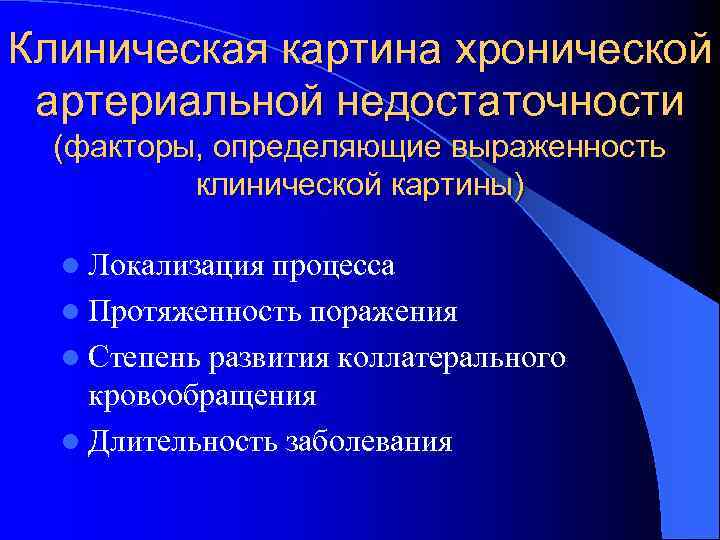 Клиническая картина хронической артериальной недостаточности
(факторы, определяющие выраженность клинической картины)

- Локализация процесса
- Протяженность поражения
- Степень развития коллатерального кровообращения
- Длительность заболевания